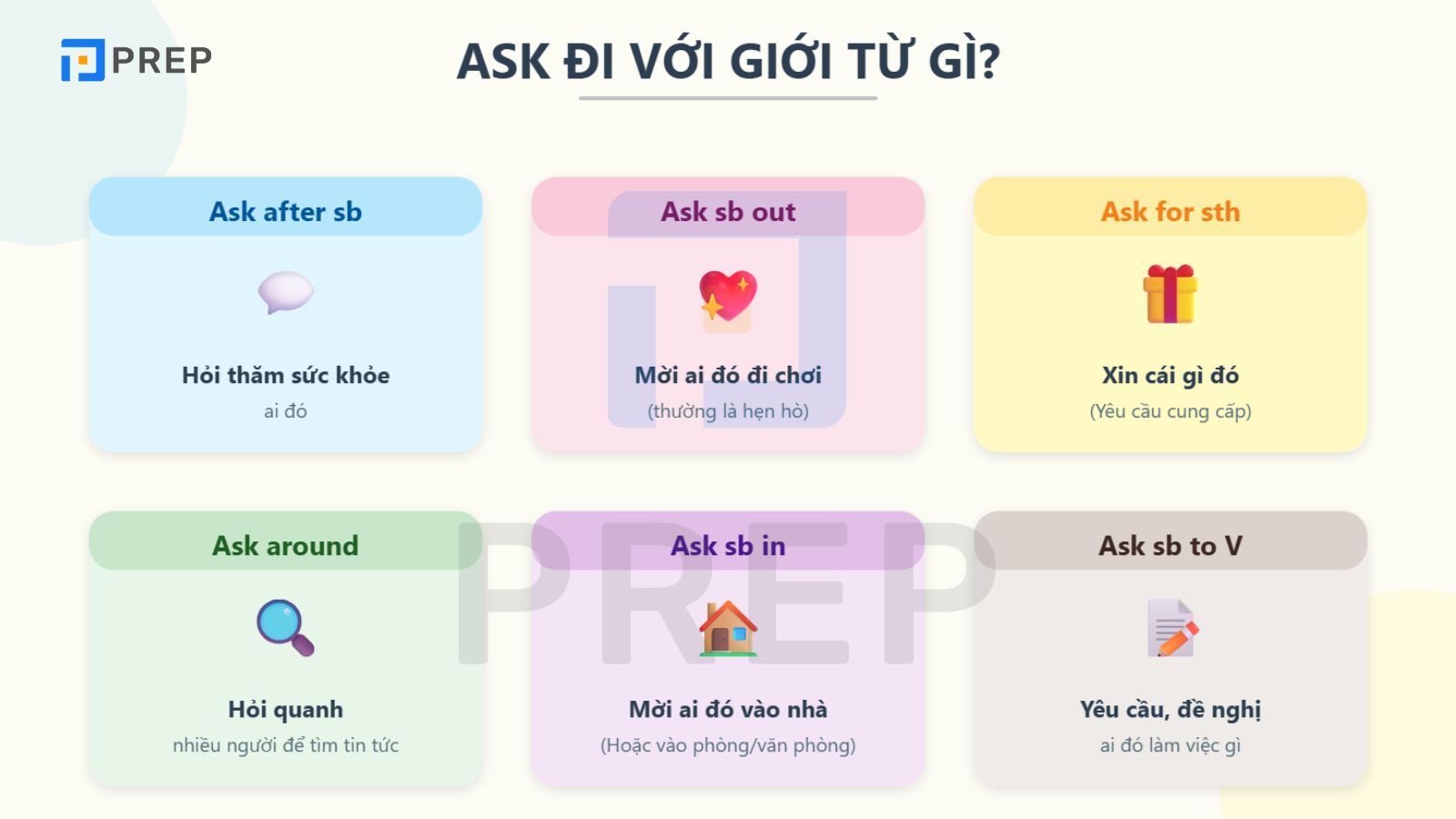 PREP

ASK ĐI VỚI GIỚI TỪ GÌ?

Ask after sb

Hỏi thăm sức khỏe
ai đó

Ask sb out

Mời ai đó đi chơi
(thường là hẹn hò)

Ask for sth

Xin cái gì đó
(Yêu cầu cung cấp)

Ask around

Hỏi quanh
nhiều người để tìm tin tức

Ask sb in

Mời ai đó vào nhà
(Hoặc vào phòng/văn phòng)

Ask sb to V

Yêu cầu, đề nghị
ai đó làm việc gì

PREP